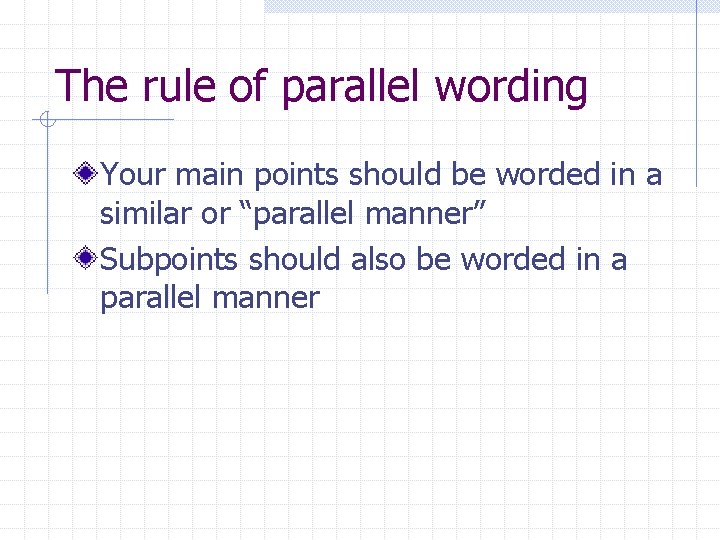 The rule of parallel wording

Your main points should be worded in a similar or “parallel manner”

Subpoints should also be worded in a parallel manner